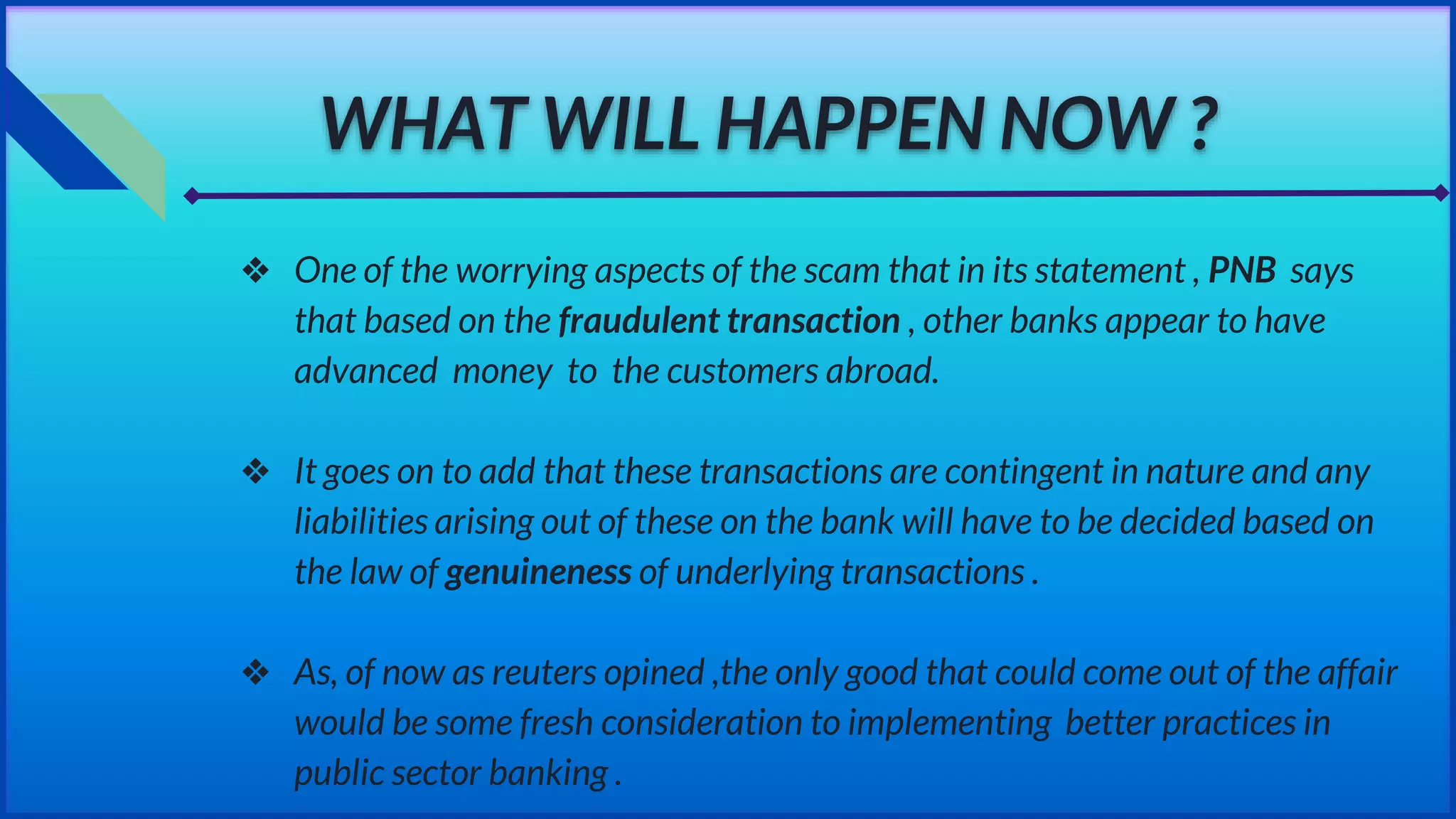 WHAT WILL HAPPEN NOW ?

❖ One of the worrying aspects of the scam that in its statement , PNB says that based on the fraudulent transaction , other banks appear to have advanced money to the customers abroad.

❖ It goes on to add that these transactions are contingent in nature and any liabilities arising out of these on the bank will have to be decided based on the law of genuineness of underlying transactions .

❖ As, of now as reuters opined ,the only good that could come out of the affair would be some fresh consideration to implementing better practices in public sector banking .